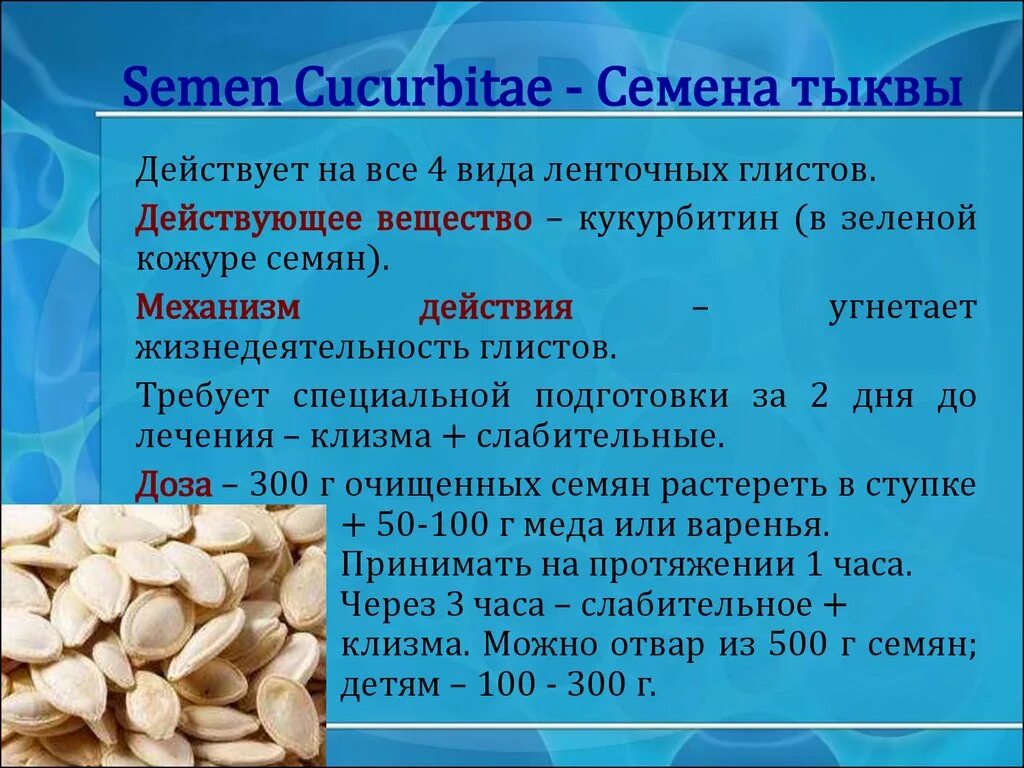 Semen Cucurbitae - Семена тыквы

Действует на все 4 вида ленточных глистов.

Действующее вещество – кукурбитин (в зеленой кожуре семян).

Механизм действия – угнетает жизнедеятельность глистов.

Требует специальной подготовки за 2 дня до лечения – клизма + слабительные.

Доза – 300 г очищенных семян растереть в ступке + 50-100 г меда или варенья. Принимать на протяжении 1 часа. Через 3 часа – слабительное + клизма. Можно отвар из 500 г семян; детям – 100 - 300 г.